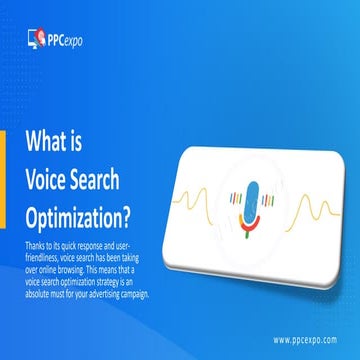 PPCexpo

What is Voice Search Optimization?

Thanks to its quick response and user-friendliness, voice search has been taking over online browsing. This means that a voice search optimization strategy is an absolute must for your advertising campaign.

www.ppcexpo.com